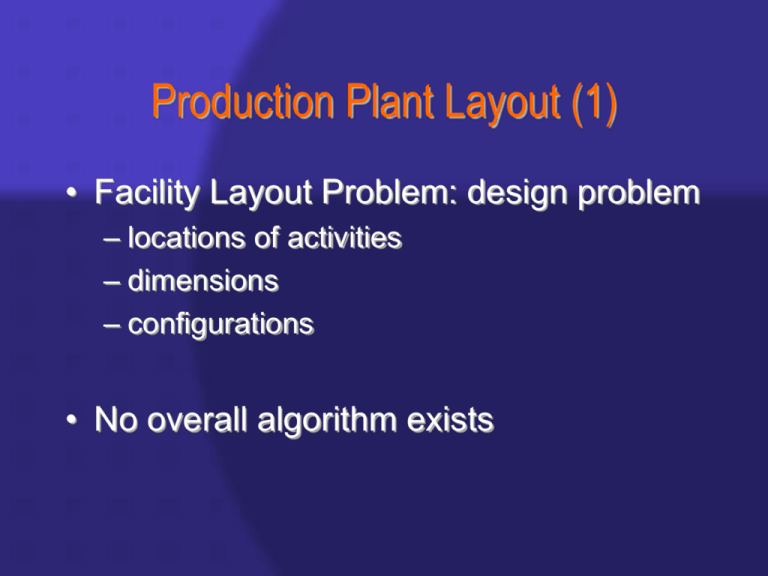 Production Plant Layout (1)

• Facility Layout Problem: design problem
– locations of activities
– dimensions
– configurations

• No overall algorithm exists